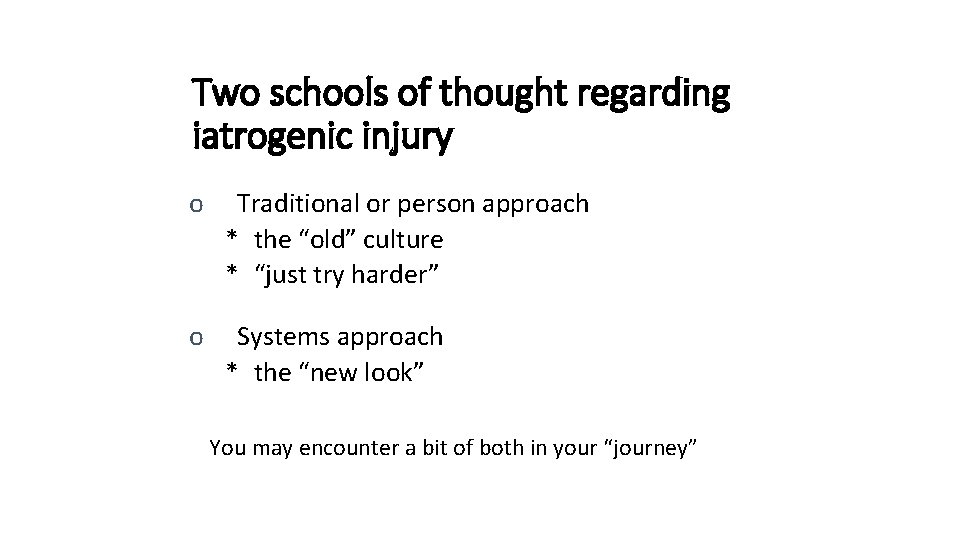 Two schools of thought regarding iatrogenic injury

o Traditional or person approach
* the “old” culture
* “just try harder”

o Systems approach
* the “new look”

You may encounter a bit of both in your “journey”